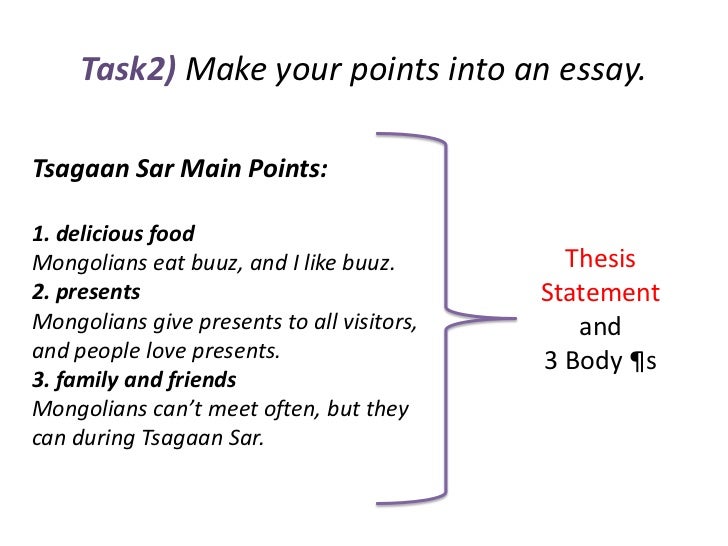 Task2) Make your points into an essay.

Tsagaan Sar Main Points:

1. delicious food
Mongolians eat buuz, and I like buuz.
2. presents
Mongolians give presents to all visitors, and people love presents.
3. family and friends
Mongolians can't meet often, but they can during Tsagaan Sar.

Thesis Statement and 3 Body ¶s